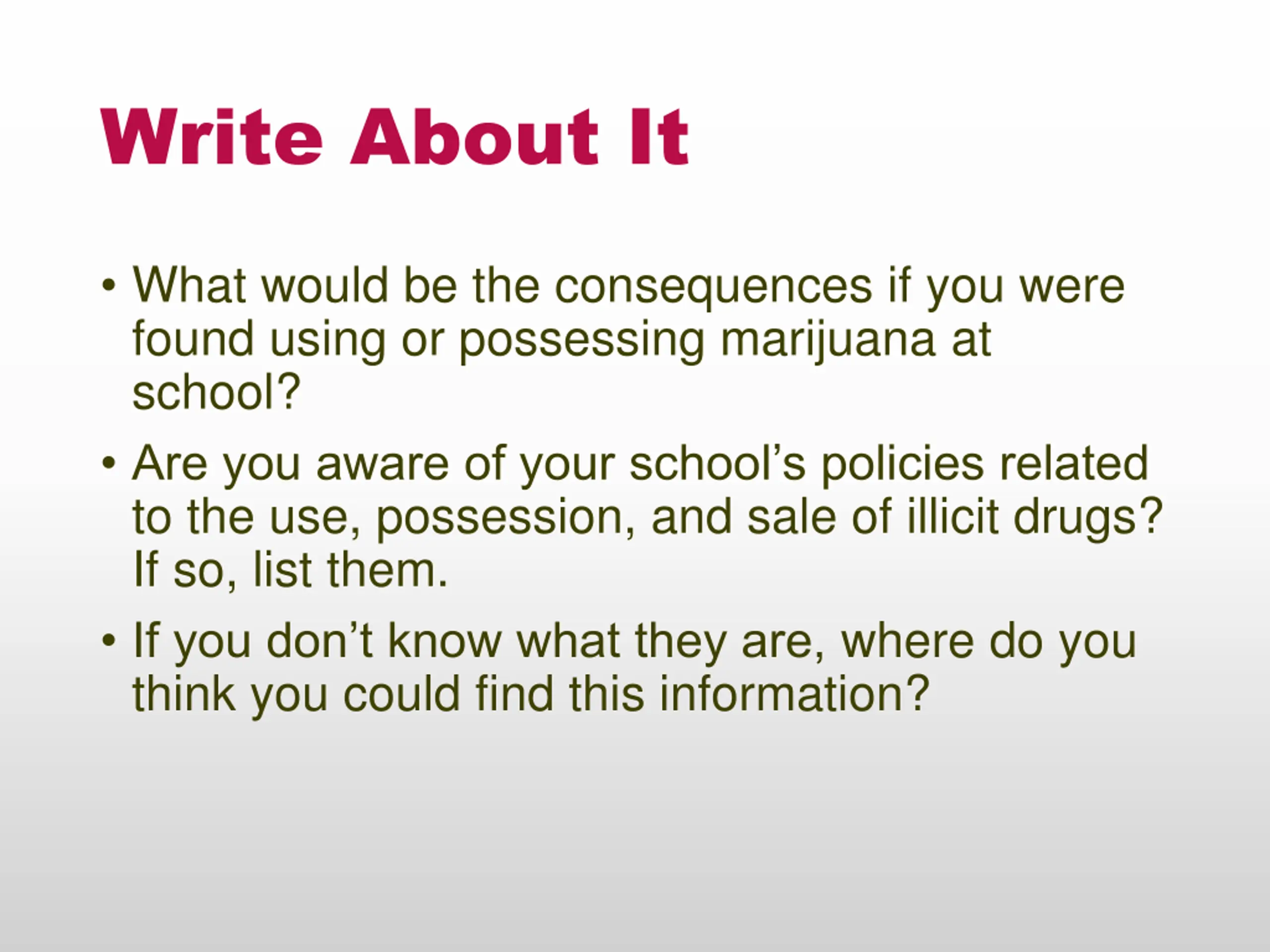 Write About It

• What would be the consequences if you were found using or possessing marijuana at school?

• Are you aware of your school’s policies related to the use, possession, and sale of illicit drugs? If so, list them.

• If you don’t know what they are, where do you think you could find this information?